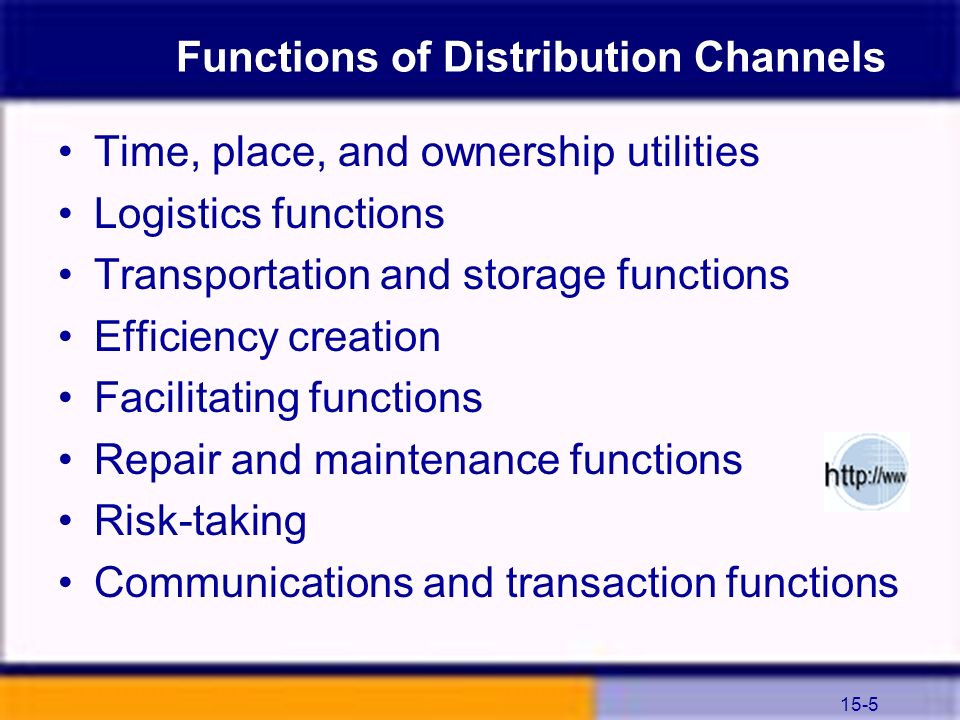 Functions of Distribution Channels

• Time, place, and ownership utilities
• Logistics functions
• Transportation and storage functions
• Efficiency creation
• Facilitating functions
• Repair and maintenance functions
• Risk-taking
• Communications and transaction functions

http://www

15-5